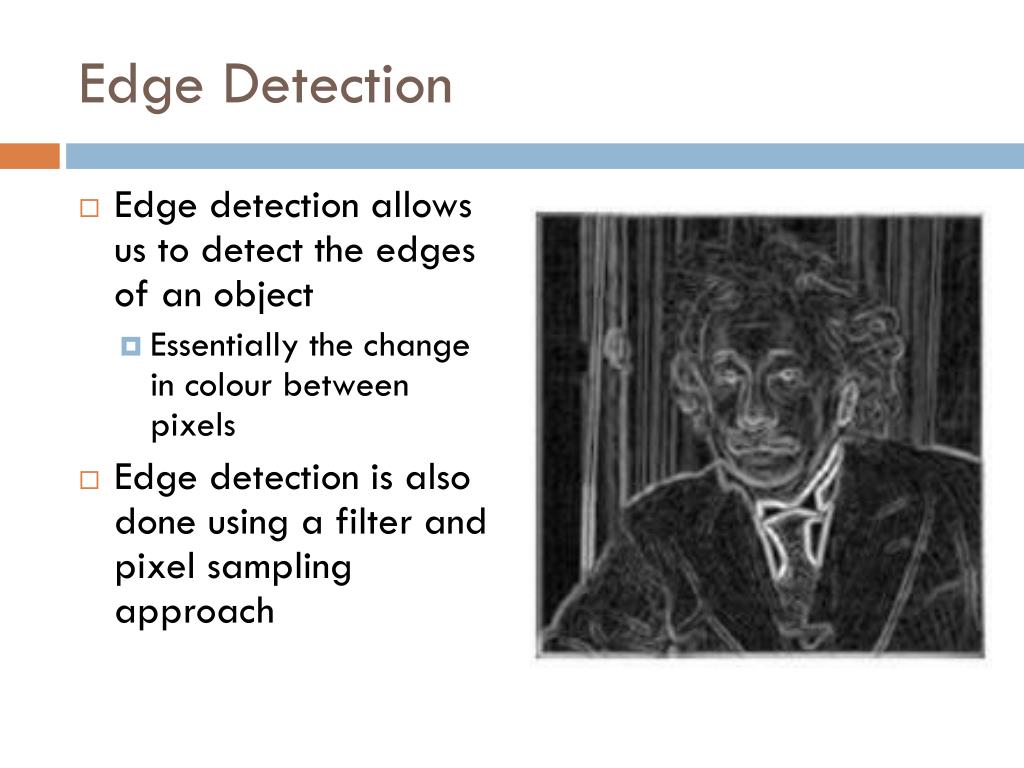 Edge Detection

Edge detection allows us to detect the edges of an object

Essentially the change in colour between pixels

Edge detection is also done using a filter and pixel sampling approach